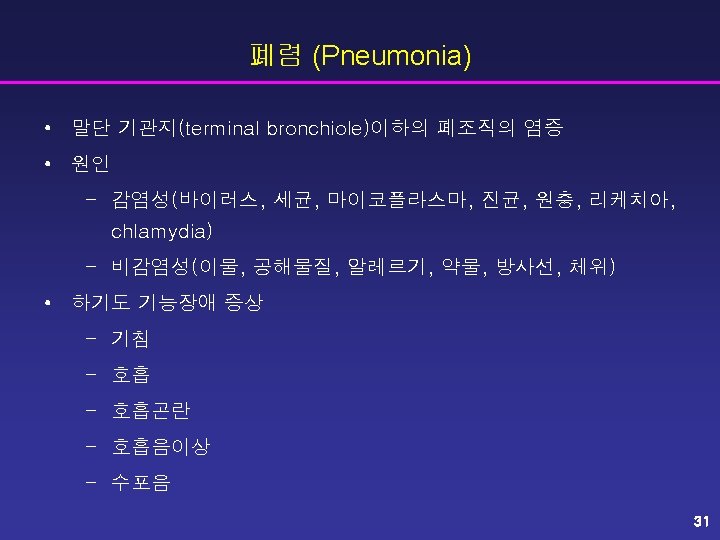 폐렴 (Pneumonia)

• 말단 기관지(terminal bronchiole)이하의 폐조직의 염증
• 원인
– 감염성(바이러스, 세균, 마이코플라스마, 진균, 원충, 리케치아, chlamydia)
– 비감염성(이물, 공해물질, 알레르기, 약물, 방사선, 체위)
• 하기도 기능장애 증상
– 기침
– 호흡
– 호흡곤란
– 호흡음이상
– 수포음

31